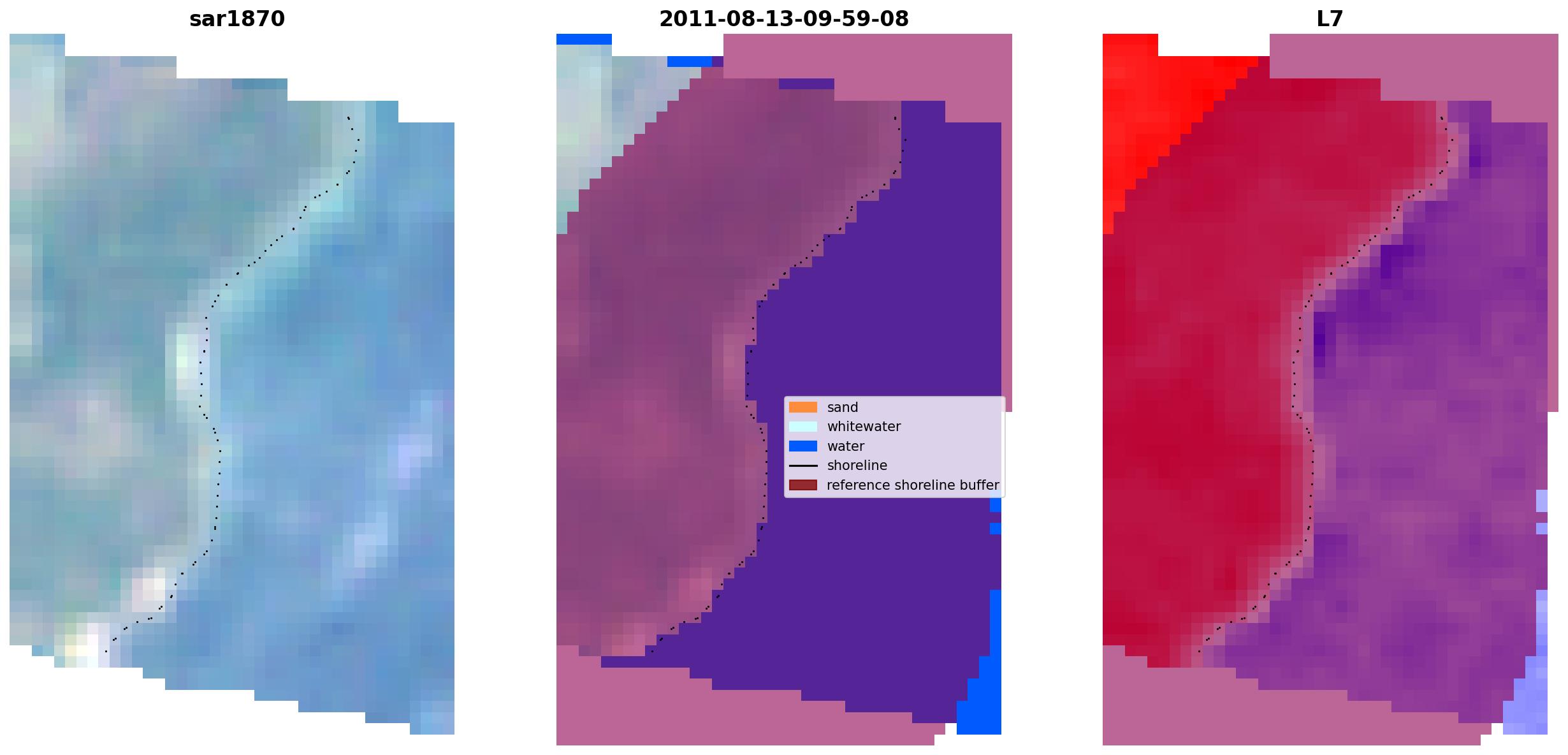 sar1870

2011-08-13-09-59-08

L7

sand
whitewater
water
shoreline
reference shoreline buffer